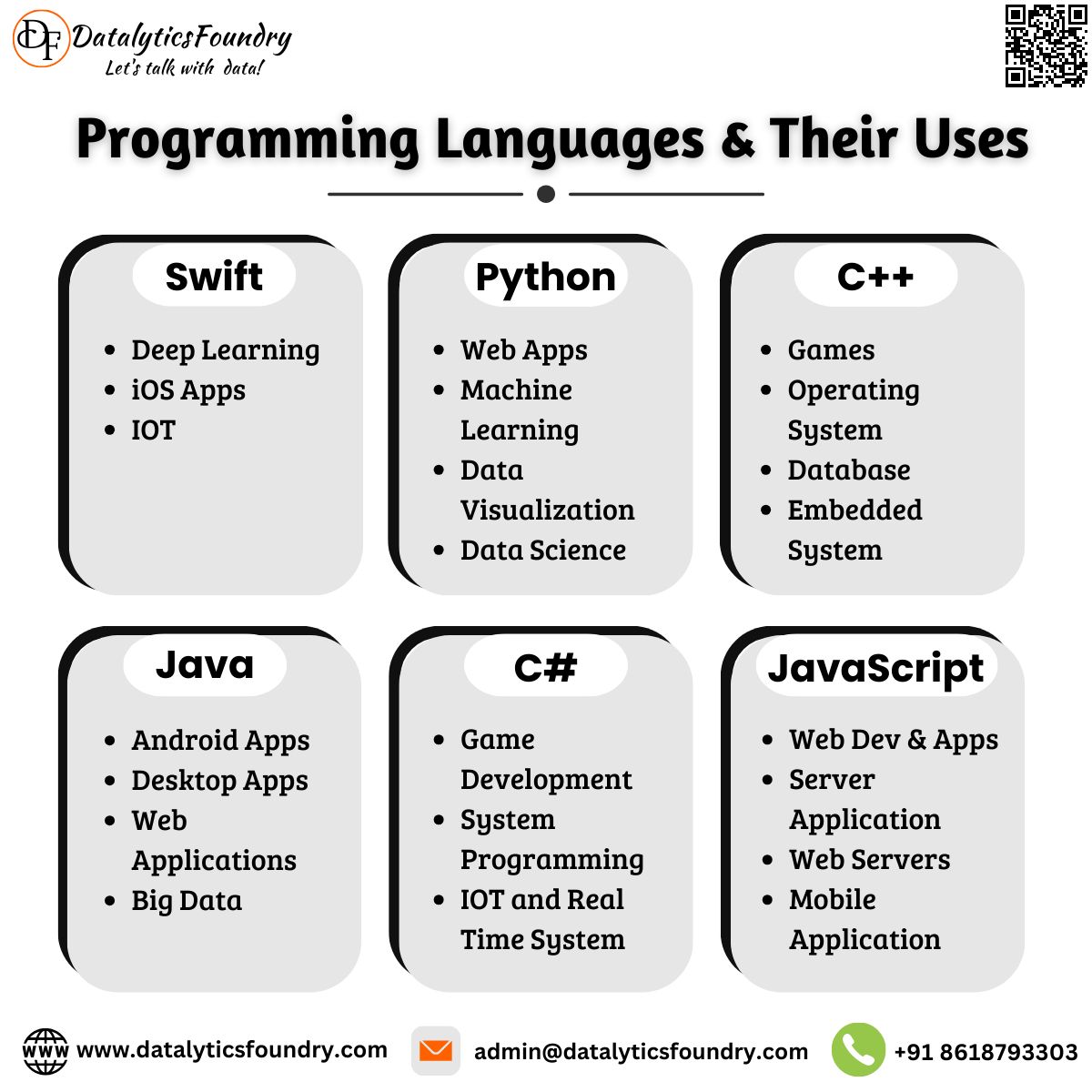 DF DatalyticsFoundry
Let's talk with data!

Programming Languages & Their Uses

Swift
- Deep Learning
- iOS Apps
- IOT

Python
- Web Apps
- Machine Learning
- Data Visualization
- Data Science

C++
- Games
- Operating System
- Database
- Embedded System

Java
- Android Apps
- Desktop Apps
- Web Applications
- Big Data

C#
- Game Development
- System Programming
- IOT and Real Time System

JavaScript
- Web Dev & Apps
- Server Application
- Web Servers
- Mobile Application

www www.datalyticsfoundry.com admin@datalyticsfoundry.com +91 8618793303